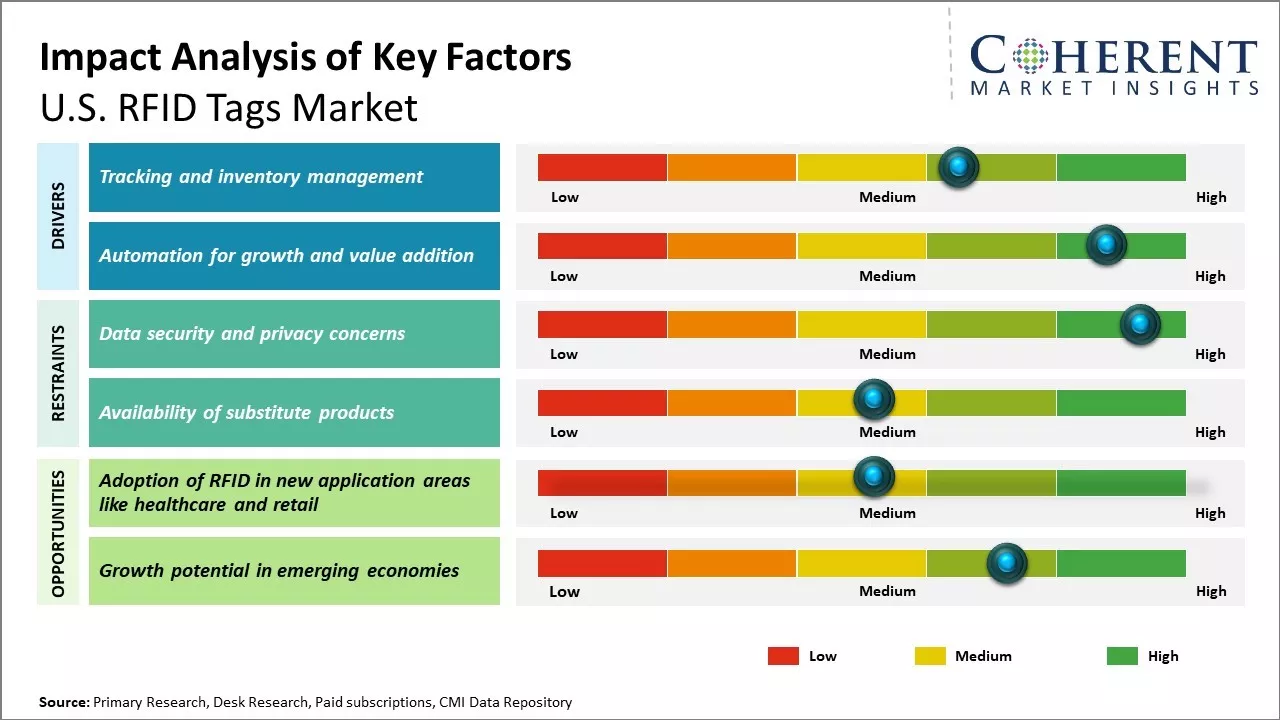 Impact Analysis of Key Factors
U.S. RFID Tags Market

COHERENT
MARKET INSIGHTS

DRIVERS

Tracking and inventory management
Low Medium High

Automation for growth and value addition
Low Medium High

RESTRAINTS

Data security and privacy concerns
Low Medium High

Availability of substitute products
Low Medium High

OPPORTUNITIES

Adoption of RFID in new application areas like healthcare and retail
Low Medium High

Growth potential in emerging economies
Low Medium High

Low Medium High

Source: Primary Research, Desk Research, Paid subscriptions, CMI Data Repository